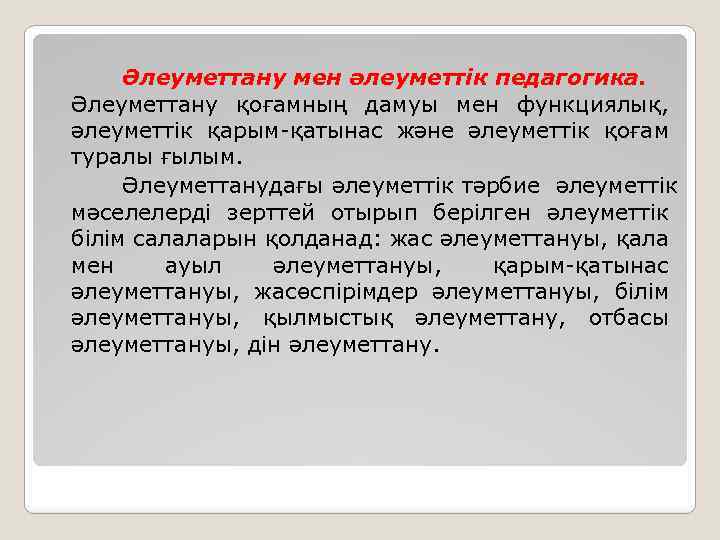 Әлеуметтану мен әлеуметтік педагогика. Әлеуметтану қоғамның дамуы мен функциялық, әлеуметтік қарым-қатынас және әлеуметтік қоғам туралы ғылым.

Әлеуметтанудағы әлеуметтік тәрбие әлеуметтік мәселелерді зерттей отырып берілген әлеуметтік білім салаларын қолданад: жас әлеуметтануы, қала мен ауыл әлеуметтануы, қарым-қатынас әлеуметтануы, жасөспірімдер әлеуметтануы, білім әлеуметтануы, қылмыстық әлеуметтану, отбасы әлеуметтануы, дін әлеуметтану.